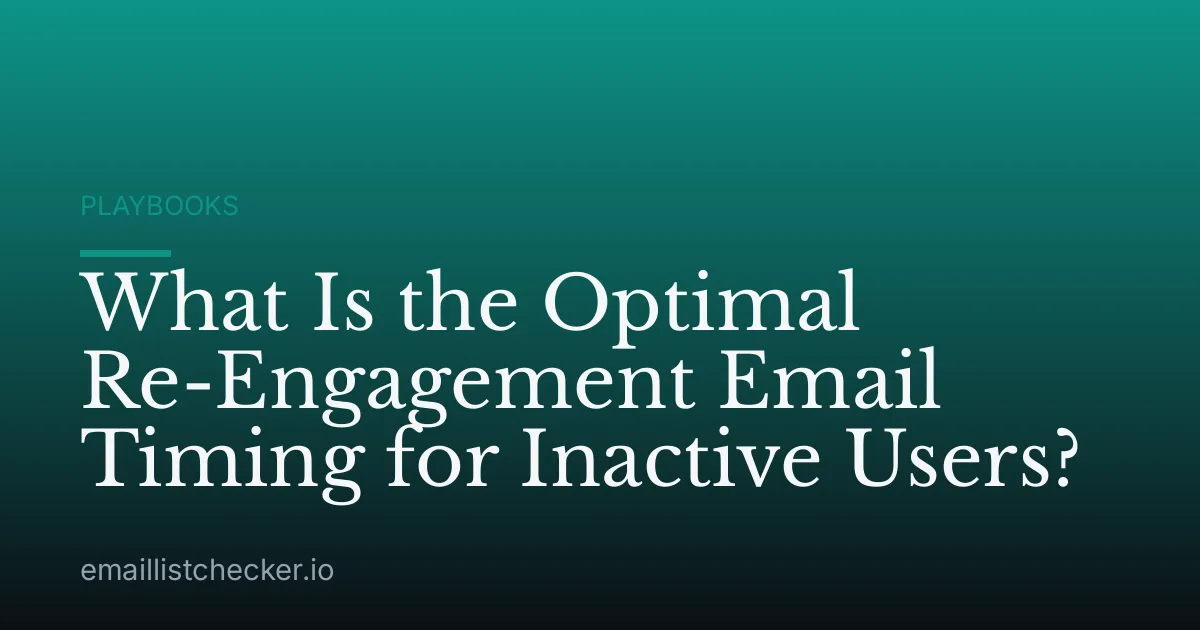 PLAYBOOKS

What Is the Optimal Re-Engagement Email Timing for Inactive Users?

emaillistchecker.io